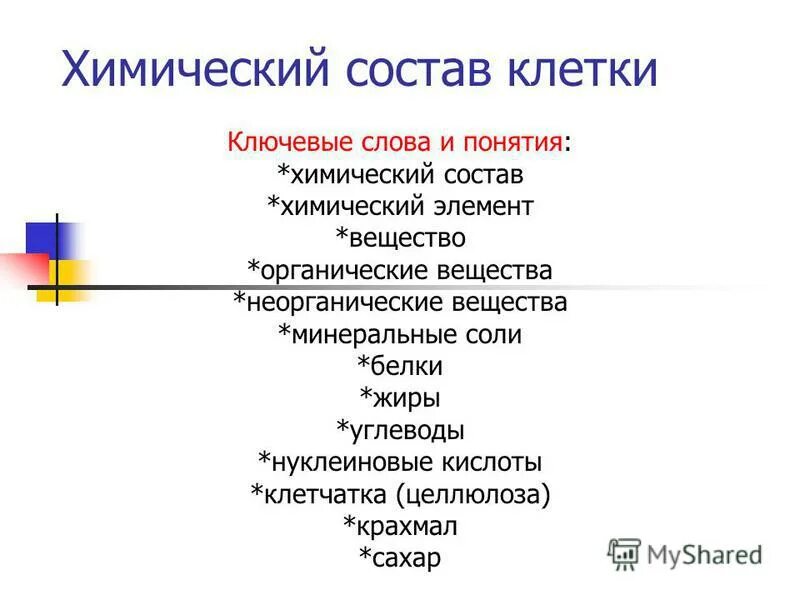 Химический состав клетки

Ключевые слова и понятия:
*химический состав
*химический элемент
*вещество
*органические вещества
*неорганические вещества
*минеральные соли
*белки
*жиры
*углеводы
*нуклеиновые кислоты
*клетчатка (целлюлоза)
*крахмал
*сахар

MyShared